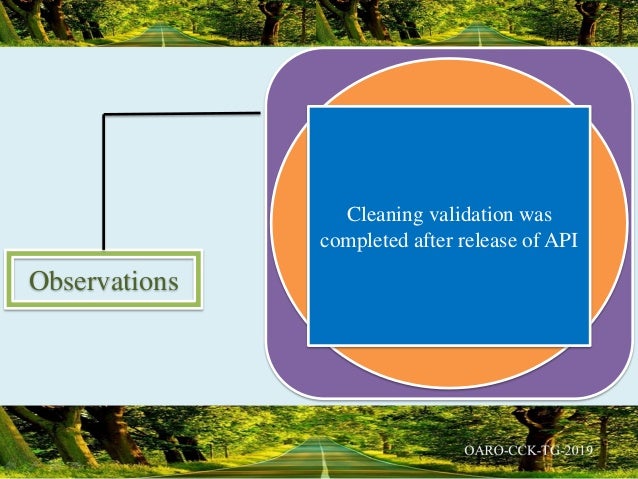 Observations

Cleaning validation was completed after release of API

OARO-CCK-TG-2019